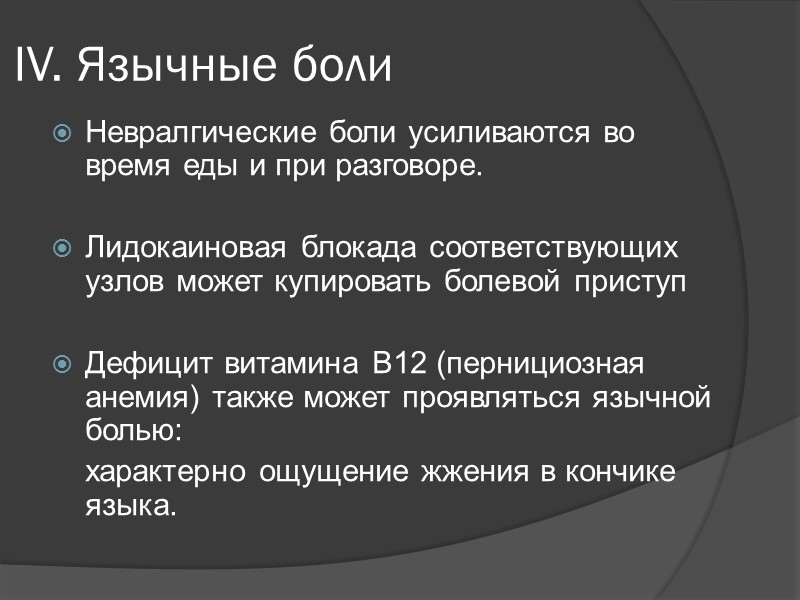 IV. Язычные боли

Невралгические боли усиливаются во время еды и при разговоре.

Лидокаиновая блокада соответствующих узлов может купировать болевой приступ

Дефицит витамина В12 (пернициозная анемия) также может проявляться язычной болью:

характерно ощущение жжения в кончике языка.